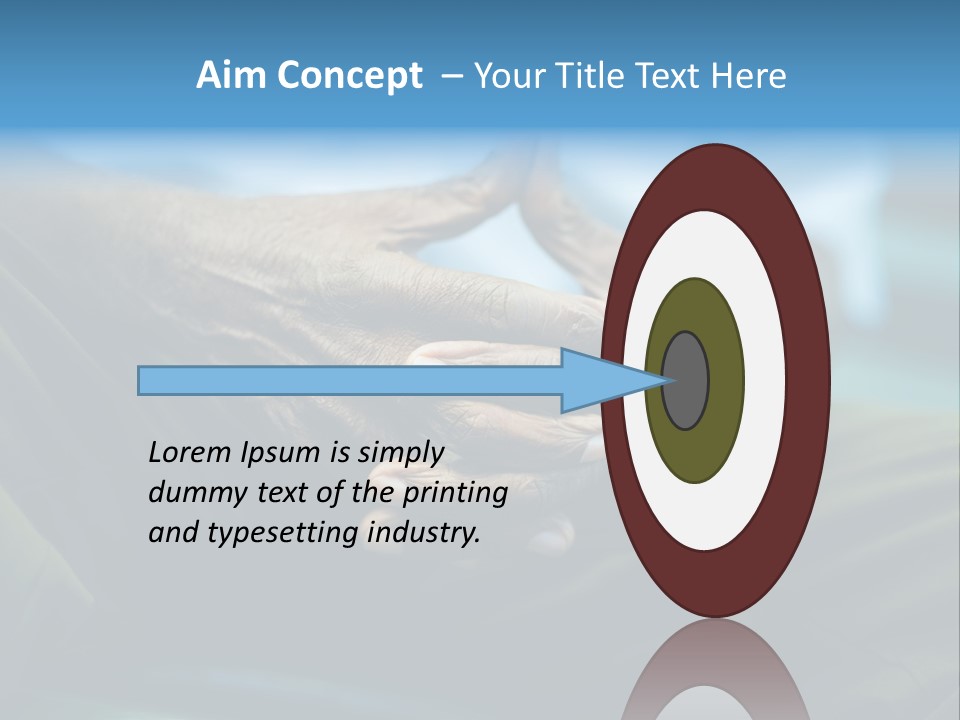 Aim Concept – Your Title Text Here

Lorem Ipsum is simply dummy text of the printing and typesetting industry.